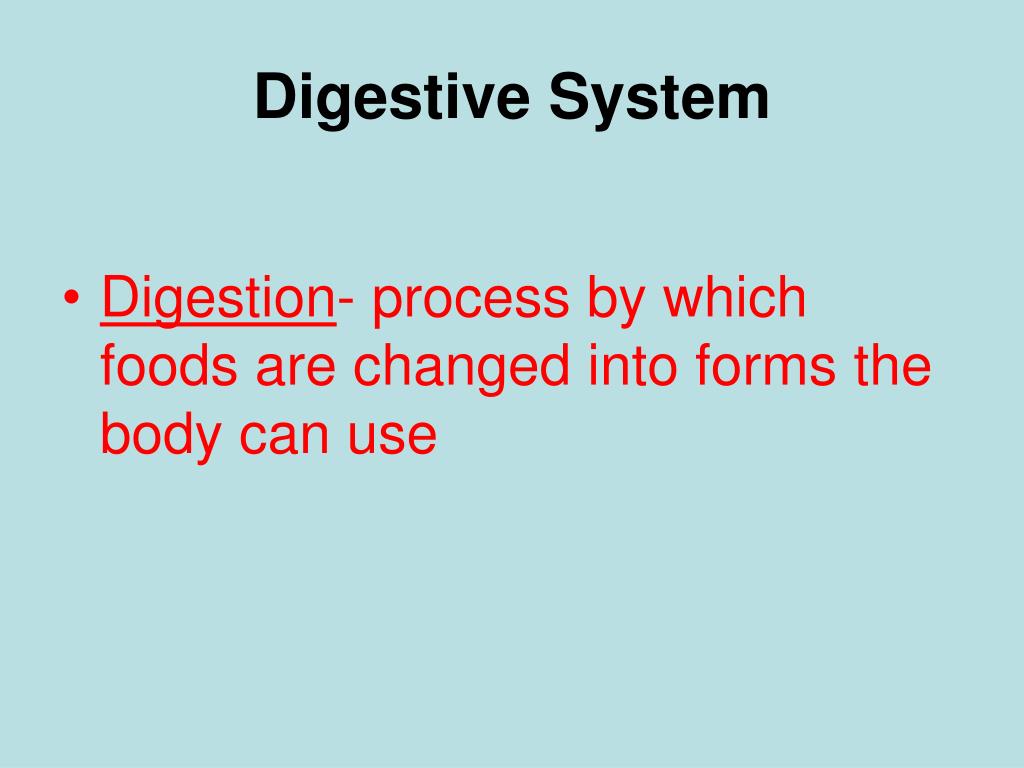 Digestive System

• Digestion- process by which foods are changed into forms the body can use